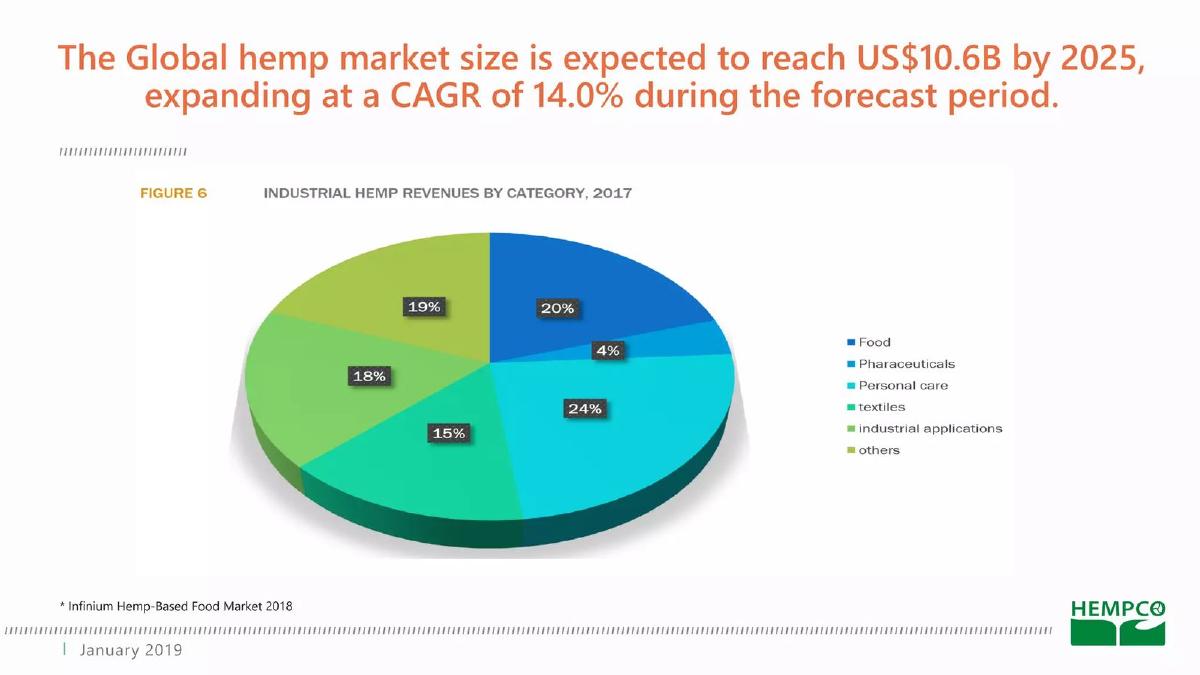 The Global hemp market size is expected to reach US$10.6B by 2025, expanding at a CAGR of 14.0% during the forecast period.

FIGURE 6 INDUSTRIAL HEMP REVENUES BY CATEGORY, 2017

19%
20%
4%
18%
24%
15%

Food
Pharaceuticals
Personal care
textiles
industrial applications
others

* Infinium Hemp-Based Food Market 2018

HEMPCO

January 2019